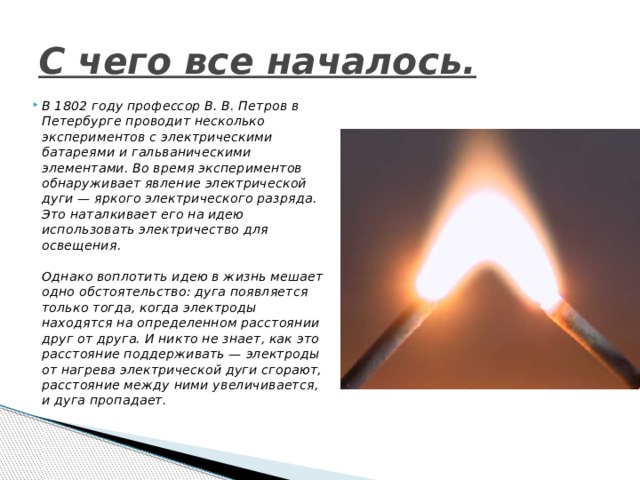 С чего все началось.

В 1802 году профессор В. В. Петров в Петербурге проводит несколько экспериментов с электрическими батареями и гальваническими элементами. Во время экспериментов обнаруживает явление электрической дуги — яркого электрического разряда. Это наталкивает его на идею использовать электричество для освещения.

Однако воплотить идею в жизнь мешает одно обстоятельство: дуга появляется только тогда, когда электроды находятся на определенном расстоянии друг от друга. И никто не знает, как это расстояние поддерживать — электроды от нагрева электрической дуги сгорают, расстояние между ними увеличивается, и дуга пропадает.